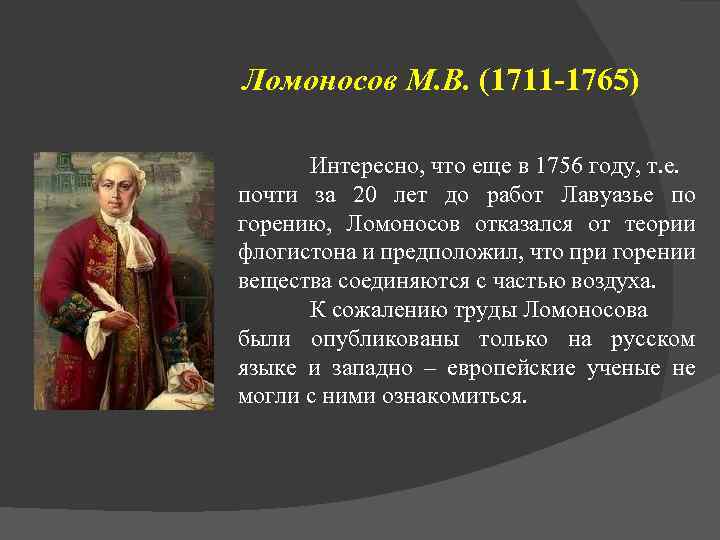 Ломоносов М.В. (1711-1765)

Интересно, что еще в 1756 году, т.е. почти за 20 лет до работ Лавуазье по горению, Ломоносов отказался от теории флогистона и предположил, что при горении вещества соединяются с частью воздуха.

К сожалению труды Ломоносова были опубликованы только на русском языке и западно – европейские ученые не могли с ними ознакомиться.